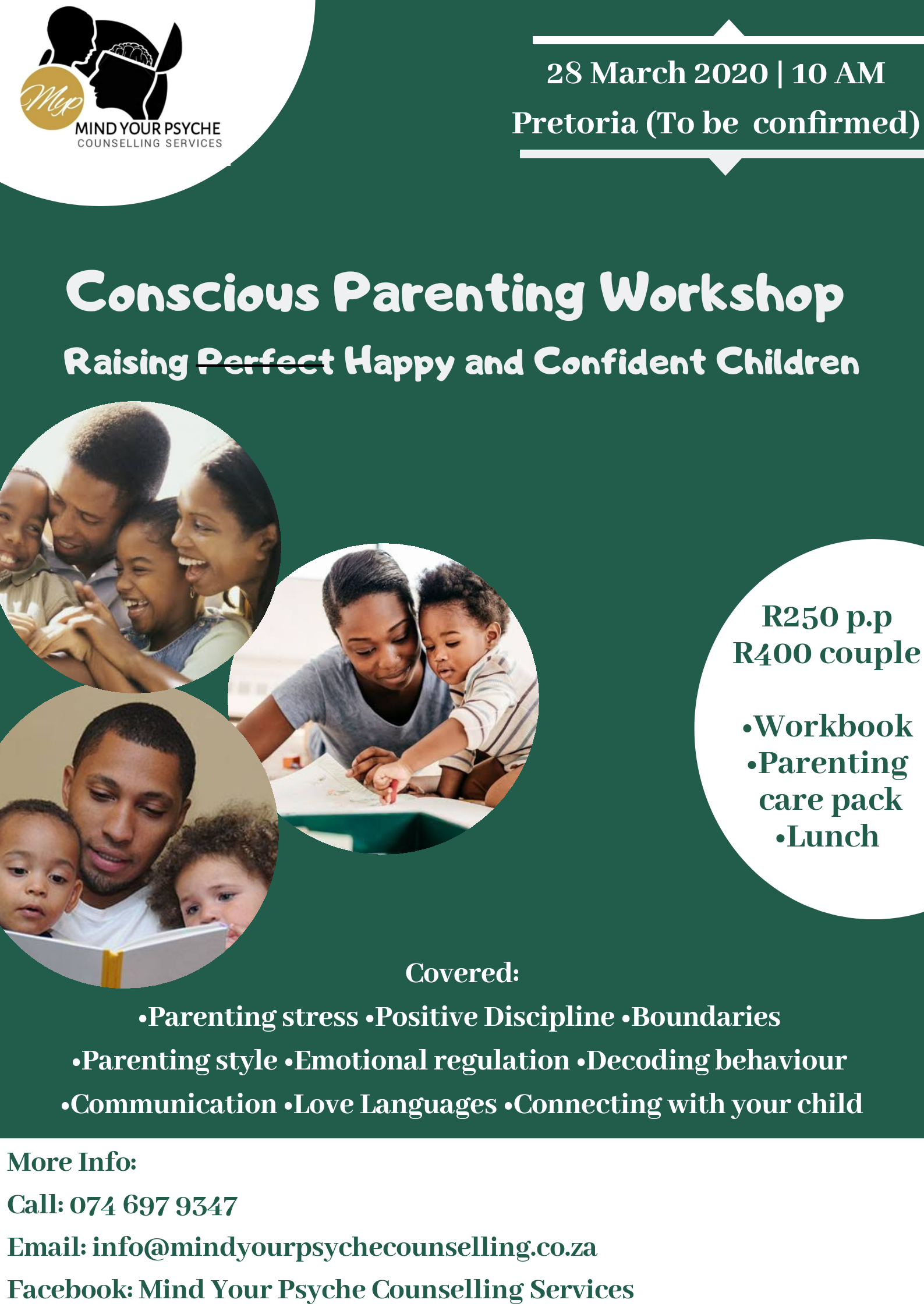 Myp
MIND YOUR PSYCHE
COUNSELLING SERVICES

28 March 2020 | 10 AM
Pretoria (To be confirmed)

Conscious Parenting Workshop
Raising ~~Perfect~~ Happy and Confident Children

R250 p.p
R400 couple

•Workbook
•Parenting care pack
•Lunch

Covered:
•Parenting stress •Positive Discipline •Boundaries
•Parenting style •Emotional regulation •Decoding behaviour
•Communication •Love Languages •Connecting with your child

More Info:
Call: 074 697 9347
Email: info@mindyourpsychecounselling.co.za
Facebook: Mind Your Psyche Counselling Services